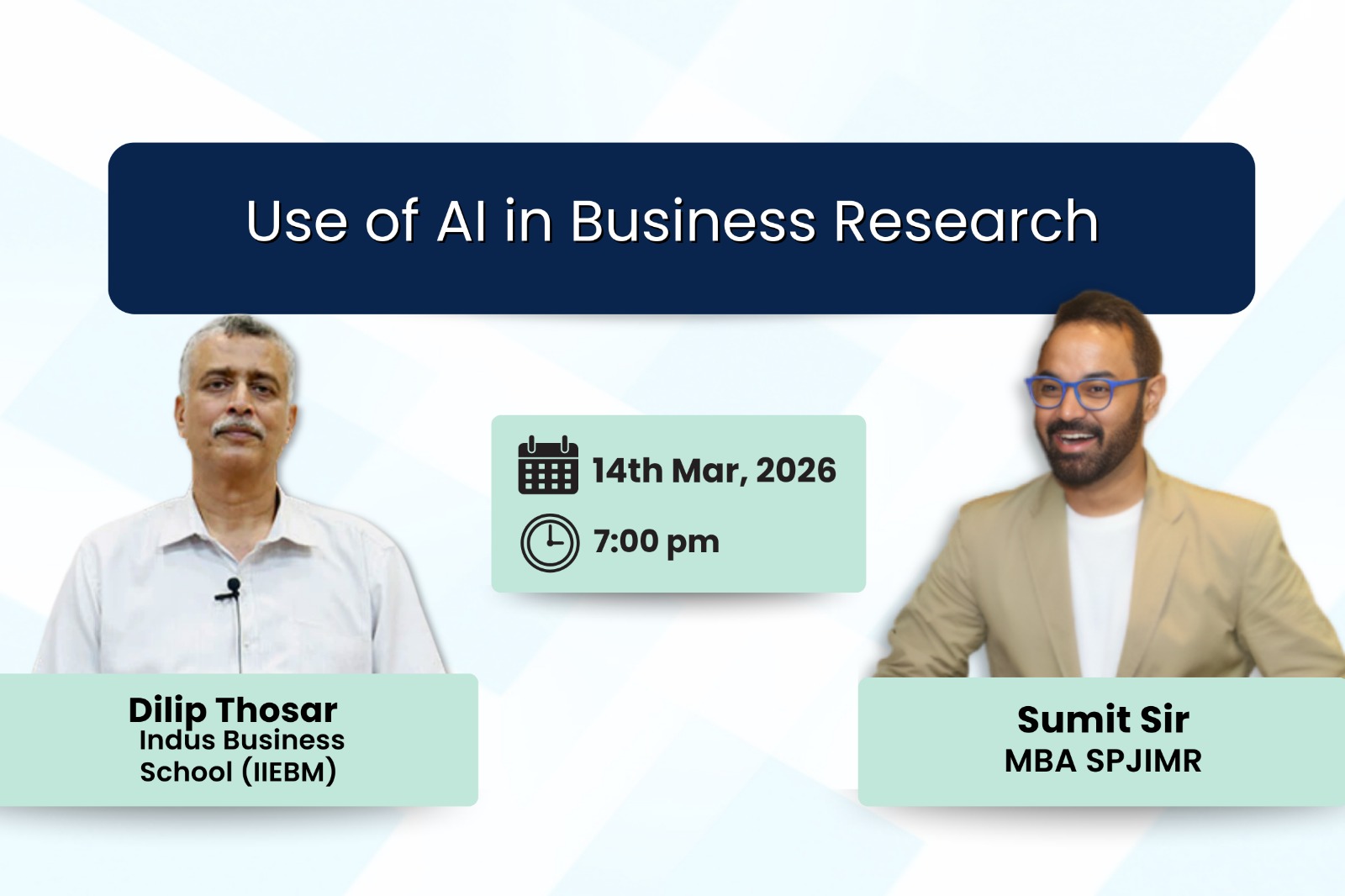 Use of AI in Business Research

14th Mar, 2026

7:00 pm

Dilip Thosar
Indus Business School (IIEBM)

Sumit Sir
MBA SPJIMR